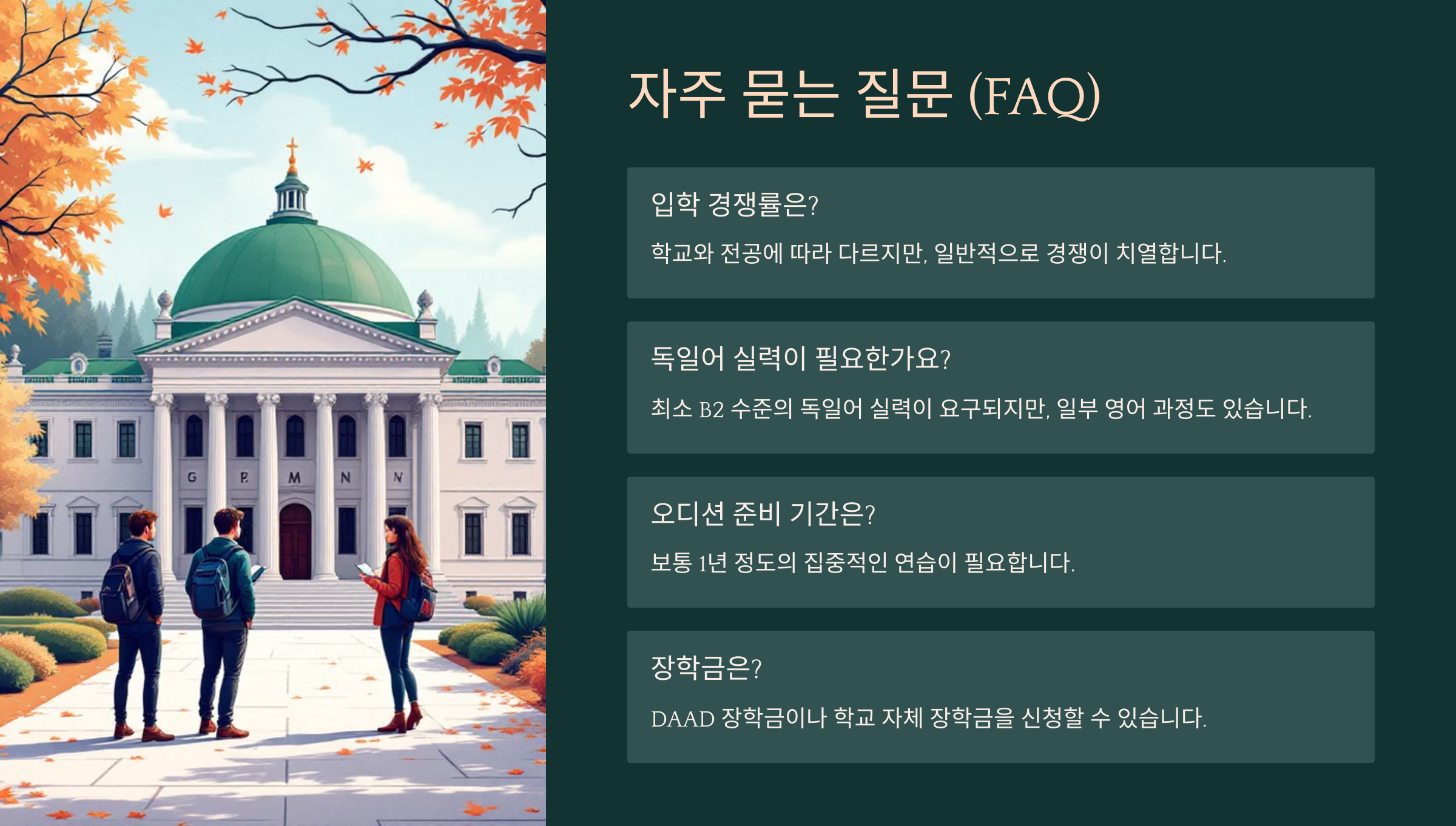 G P M N N

자주 묻는 질문 (FAQ)

입학 경쟁률은?

학교와 전공에 따라 다르지만, 일반적으로 경쟁이 치열합니다.

독일어 실력이 필요한가요?

최소 B2 수준의 독일어 실력이 요구되지만, 일부 영어 과정도 있습니다.

오디션 준비 기간은?

보통 1년 정도의 집중적인 연습이 필요합니다.

장학금은?

DAAD 장학금이나 학교 자체 장학금을 신청할 수 있습니다.